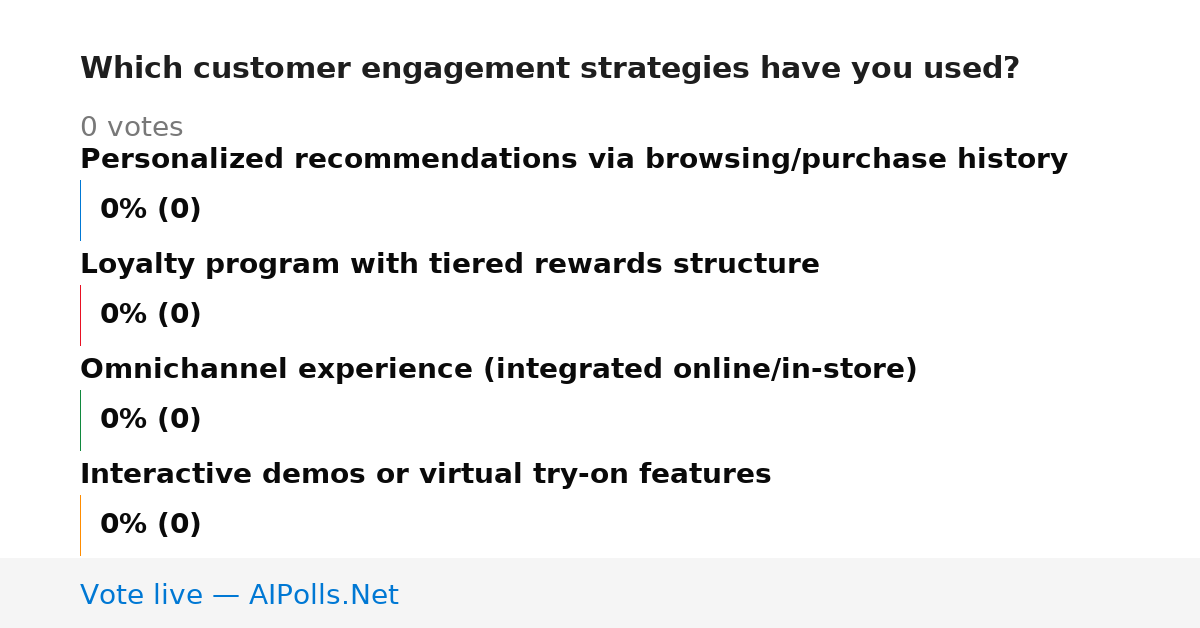 Which customer engagement strategies have you used?

0 votes

Personalized recommendations via browsing/purchase history

0% (0)

Loyalty program with tiered rewards structure

0% (0)

Omnichannel experience (integrated online/in-store)

0% (0)

Interactive demos or virtual try-on features

0% (0)

Vote live — AIPolls.Net